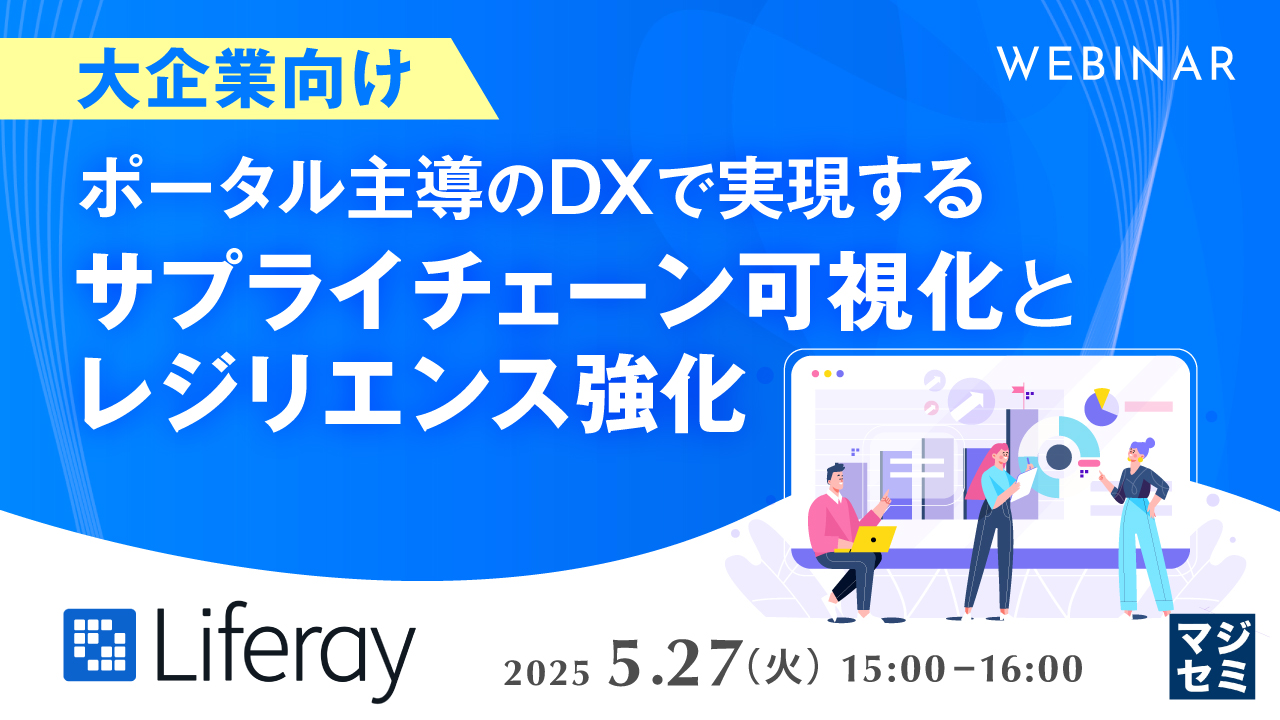 大企業向け

WEBINAR

ポータル主導のDXで実現する
サプライチェーン可視化と
レジリエンス強化

Liferay

2025 5.27（火） 15:00－16:00

マジセミ